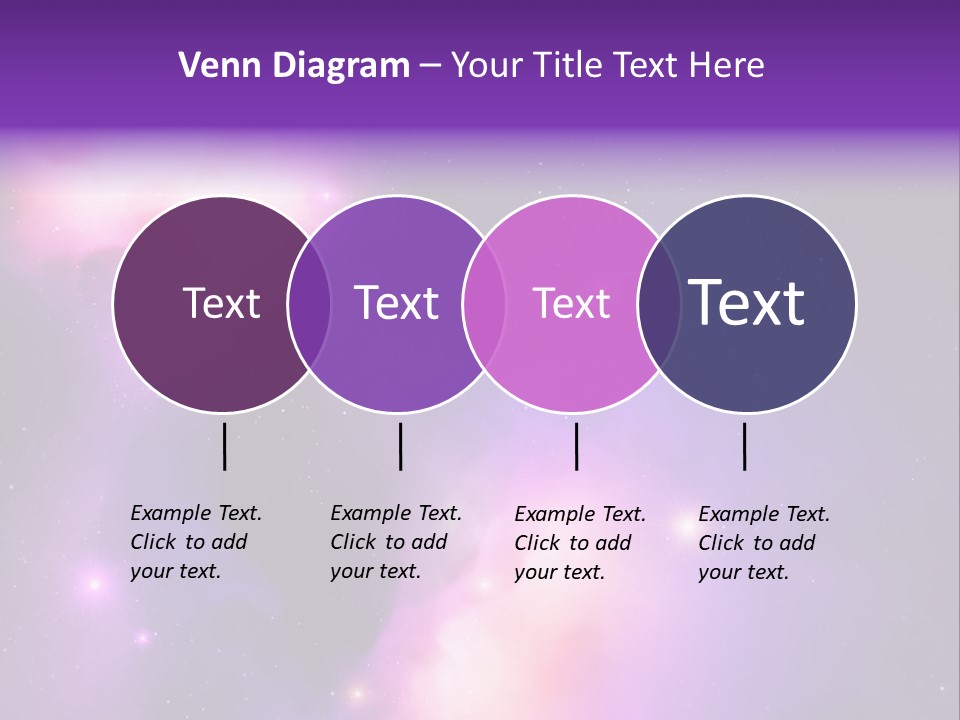 Venn Diagram – Your Title Text Here

Text

Text

Text

Text

Example Text. Click to add your text.

Example Text. Click to add your text.

Example Text. Click to add your text.

Example Text. Click to add your text.